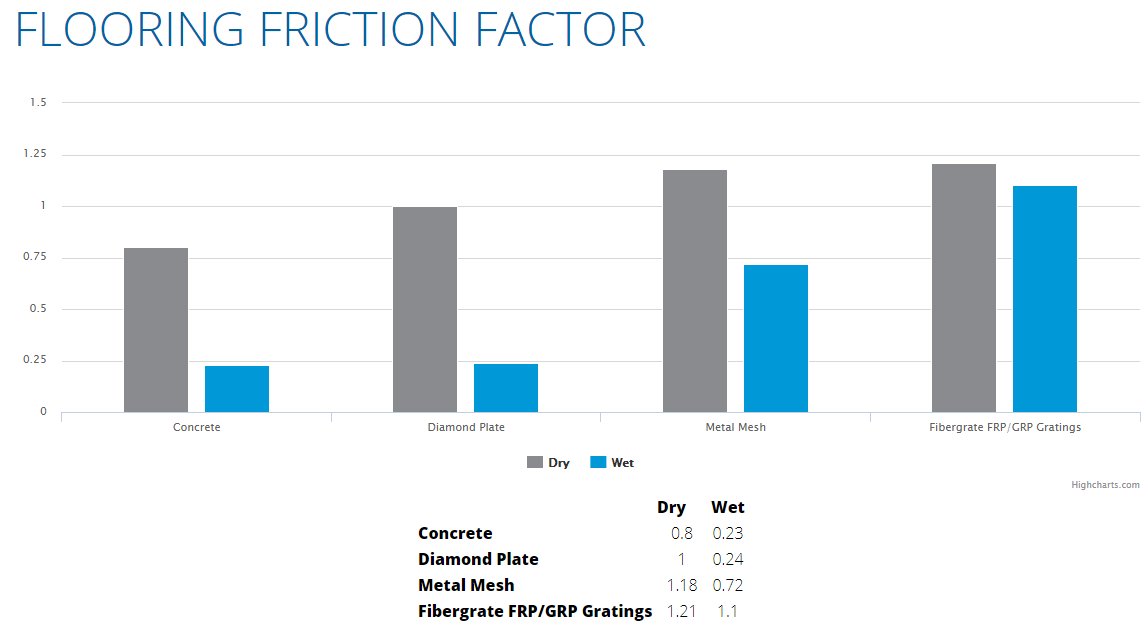 FLOORING FRICTION FACTOR

1.5
1.25
1
0.75
0.5
0.25
0

Concrete
Diamond Plate
Metal Mesh
Fibergrate FRP/GRP Gratings

Dry
Wet

Highcharts.com

| | Dry | Wet |
|---|---|---|
| Concrete | 0.8 | 0.23 |
| Diamond Plate | 1 | 0.24 |
| Metal Mesh | 1.18 | 0.72 |
| Fibergrate FRP/GRP Gratings | 1.21 | 1.1 |